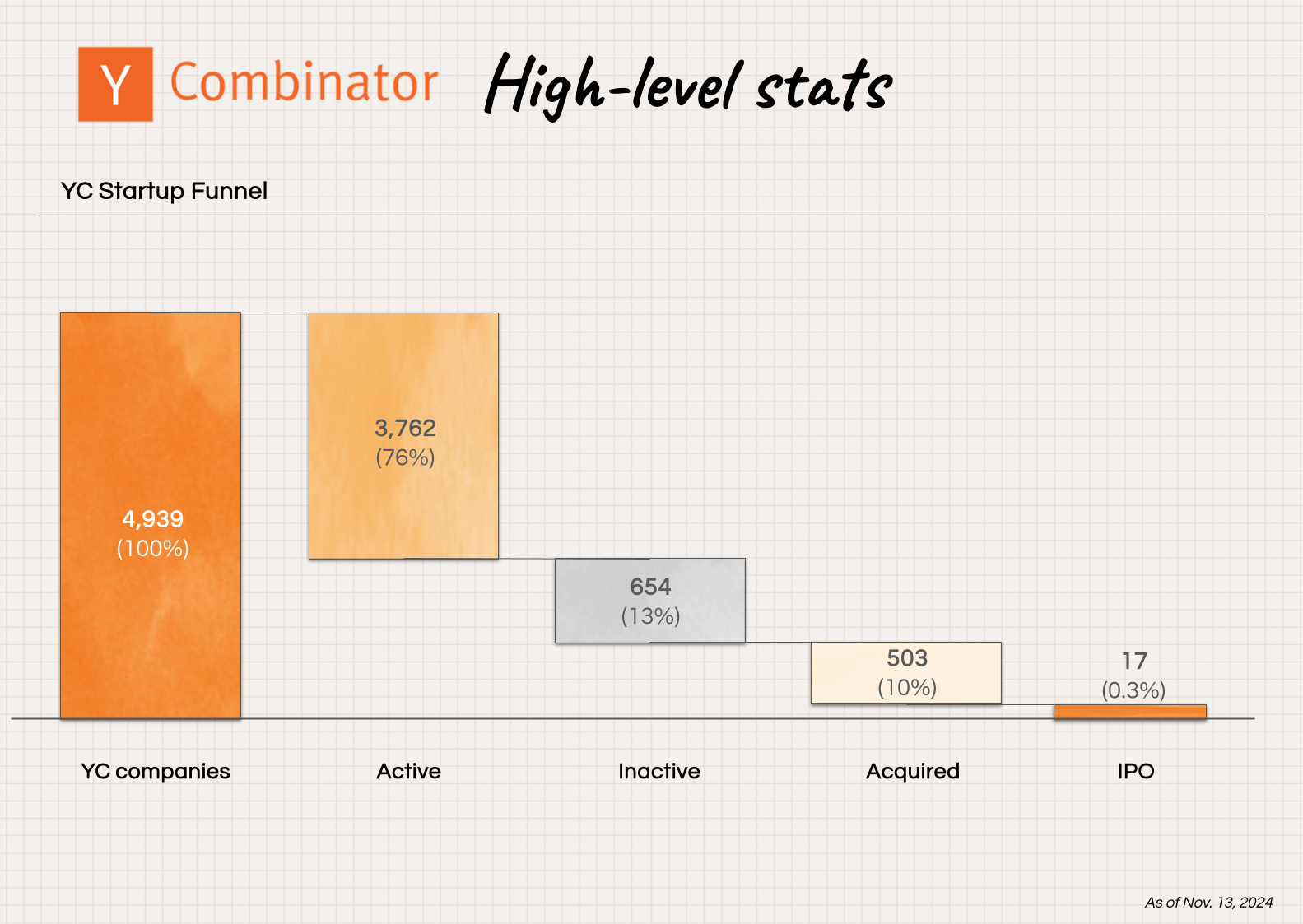 Y Combinator High-level stats

YC Startup Funnel

4,939
(100%)

3,762
(76%)

654
(13%)

503
(10%)

17
(0.3%)

YC companies

Active

Inactive

Acquired

IPO

As of Nov. 13, 2024